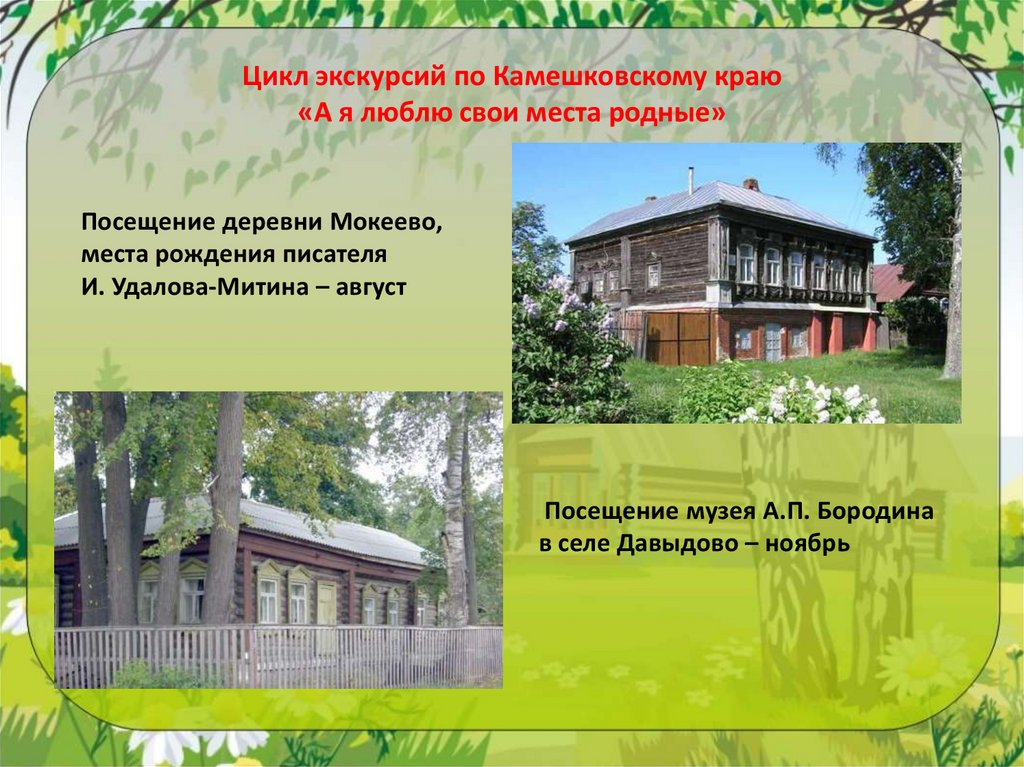 Цикл экскурсий по Камешковскому краю
«А я люблю свои места родные»

Посещение деревни Мокеево, места рождения писателя И. Удалова-Митина – август

Посещение музея А.П. Бородина в селе Давыдово – ноябрь